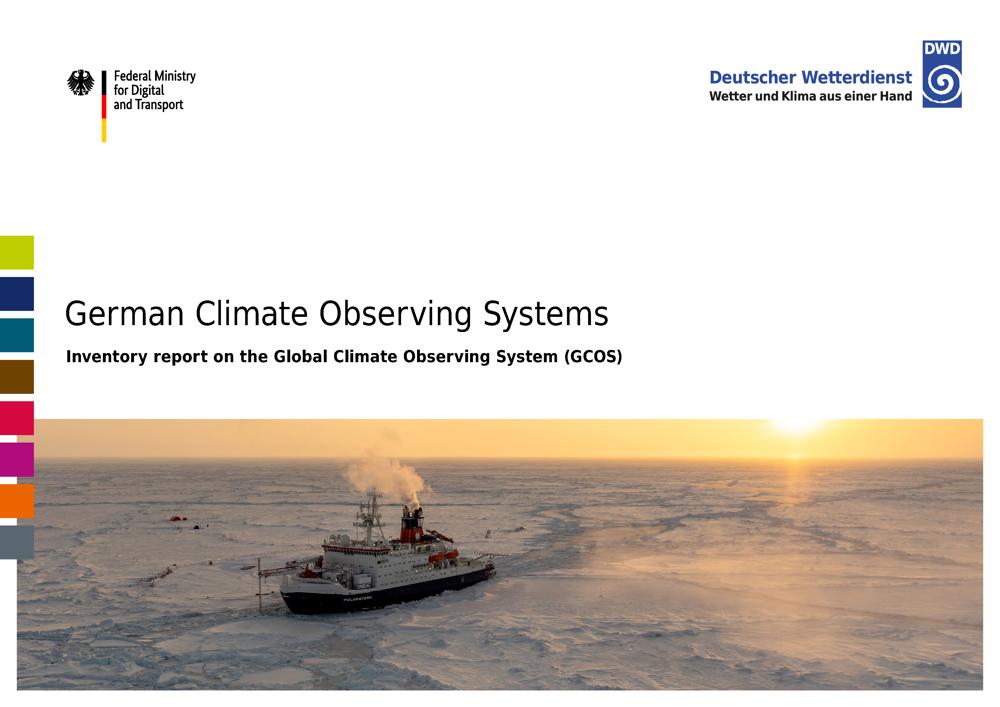 Federal Ministry
for Digital
and Transport

Deutscher Wetterdienst
Wetter und Klima aus einer Hand

DWD

German Climate Observing Systems

Inventory report on the Global Climate Observing System (GCOS)